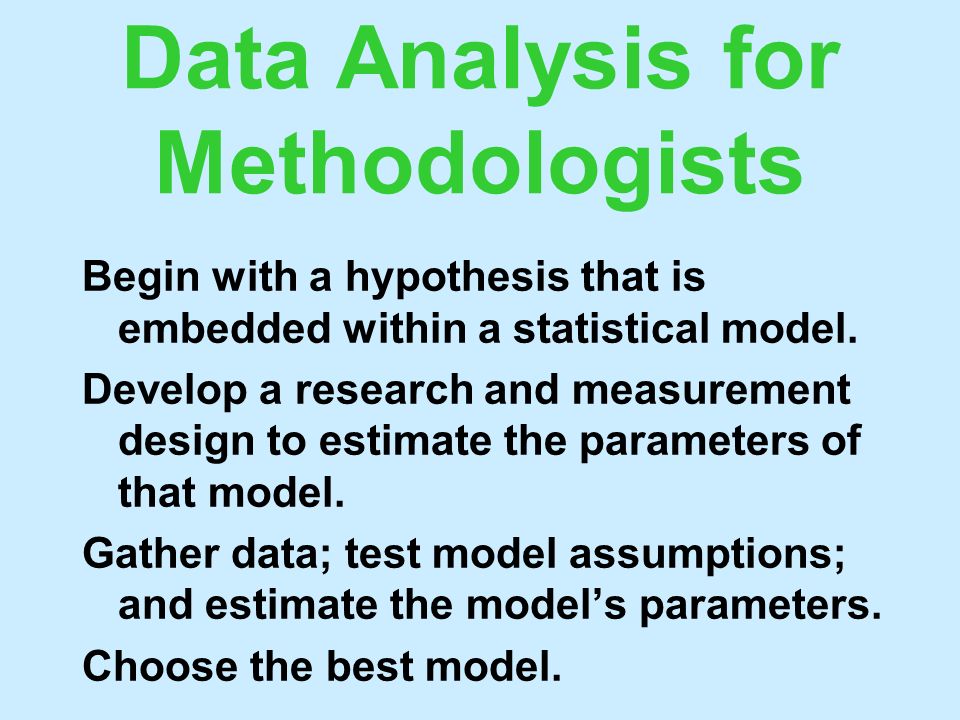 Data Analysis for Methodologists

Begin with a hypothesis that is embedded within a statistical model.

Develop a research and measurement design to estimate the parameters of that model.

Gather data; test model assumptions; and estimate the model’s parameters.

Choose the best model.